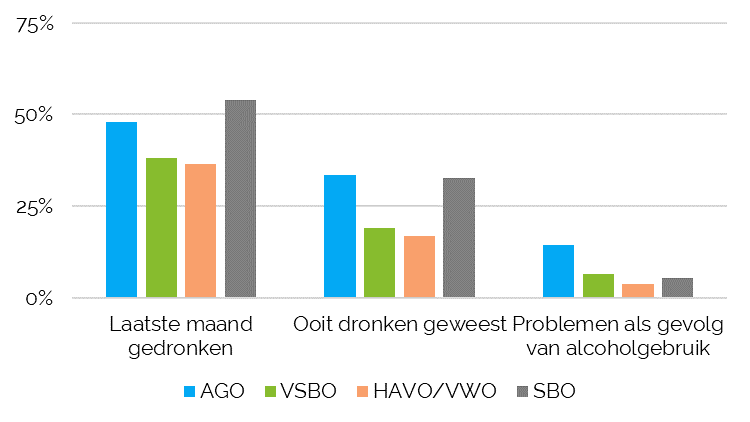 75%
50%
25%
0%

Laatste maand gedronken
Ooit dronken geweest
Problemen als gevolg van alcoholgebruik

AGO
VSBO
HAVO/VWO
SBO